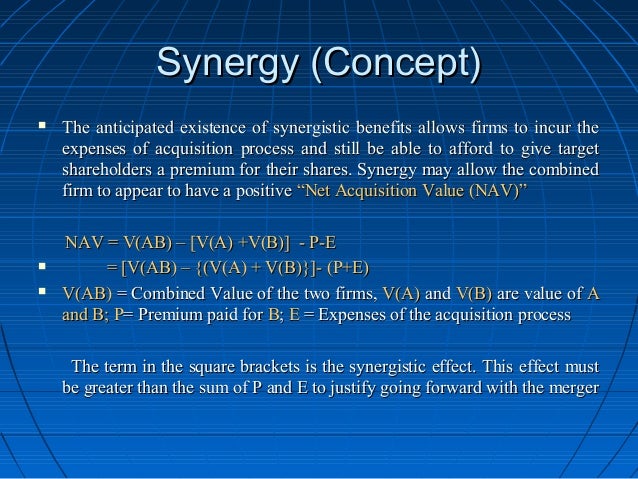 Synergy (Concept)

▪ The anticipated existence of synergistic benefits allows firms to incur the expenses of acquisition process and still be able to afford to give target shareholders a premium for their shares. Synergy may allow the combined firm to appear to have a positive "Net Acquisition Value (NAV)"

NAV = V(AB) – [V(A) +V(B)] - P-E

▪ = [V(AB) – {(V(A) + V(B)}]- (P+E)

▪ V(AB) = Combined Value of the two firms, V(A) and V(B) are value of A and B; P= Premium paid for B; E = Expenses of the acquisition process

The term in the square brackets is the synergistic effect. This effect must be greater than the sum of P and E to justify going forward with the merger